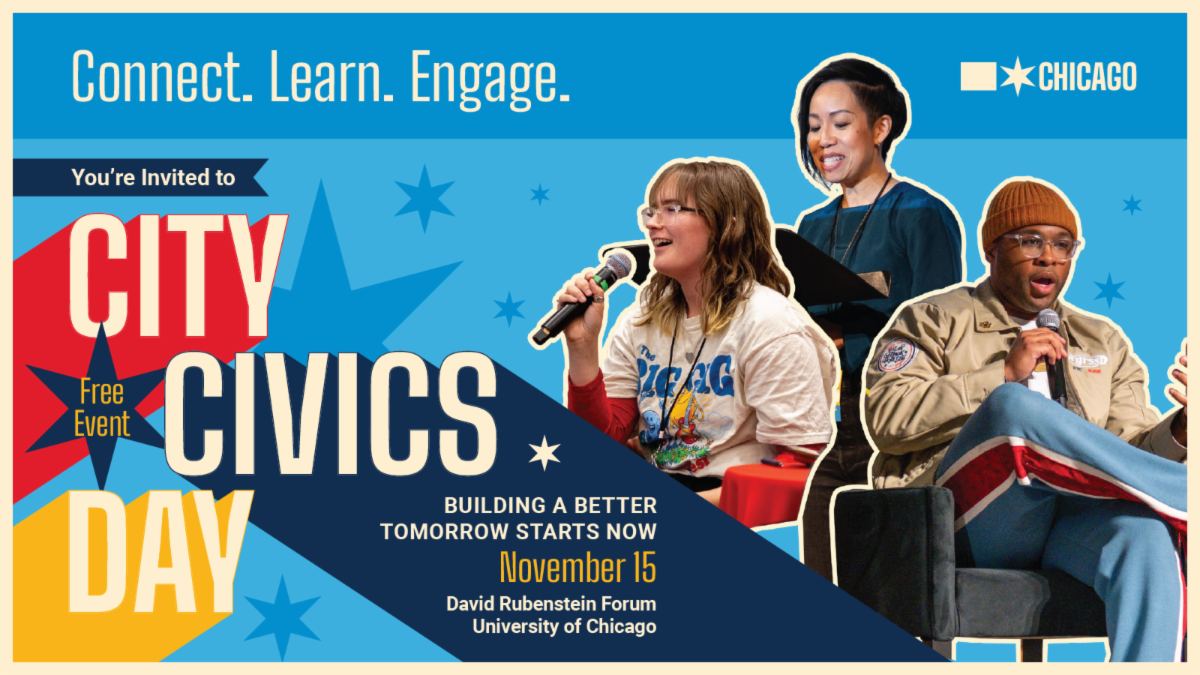 Connect. Learn. Engage.

CHICAGO

You're Invited to

CITY CIVICS DAY

Free Event

BUILDING A BETTER TOMORROW STARTS NOW

November 15

David Rubenstein Forum
University of Chicago